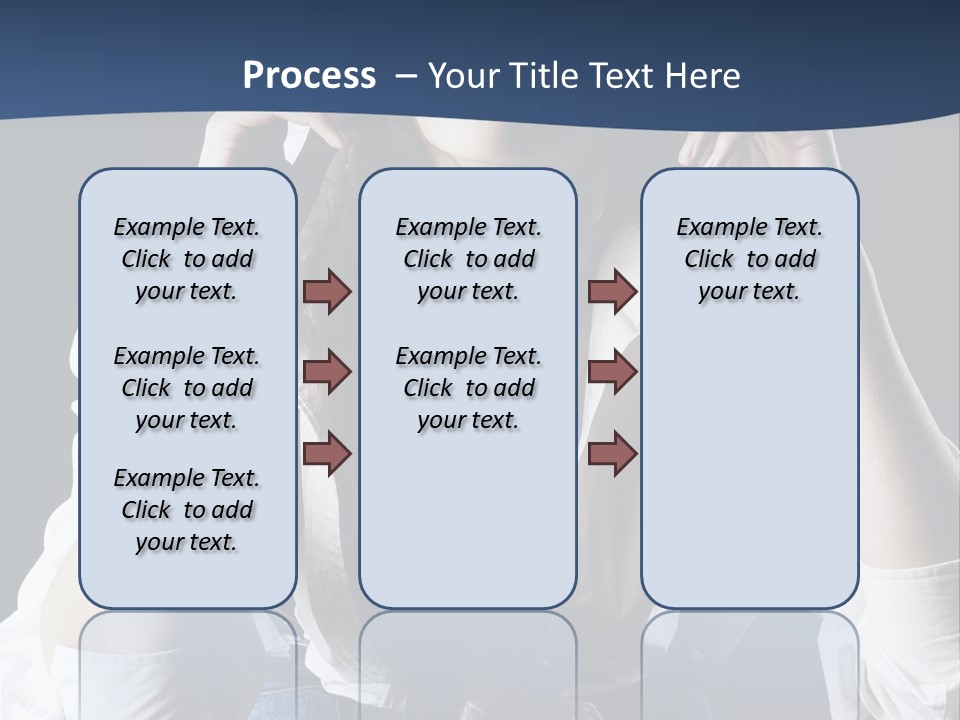 Process – Your Title Text Here

Example Text. Click to add your text.

Example Text. Click to add your text.

Example Text. Click to add your text.

Example Text. Click to add your text.

Example Text. Click to add your text.

Example Text. Click to add your text.